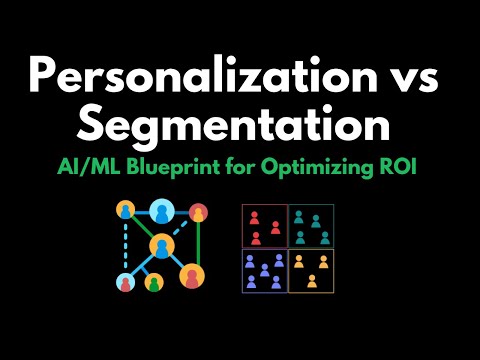 Personalization vs Segmentation

AI/ML Blueprint for Optimizing ROI